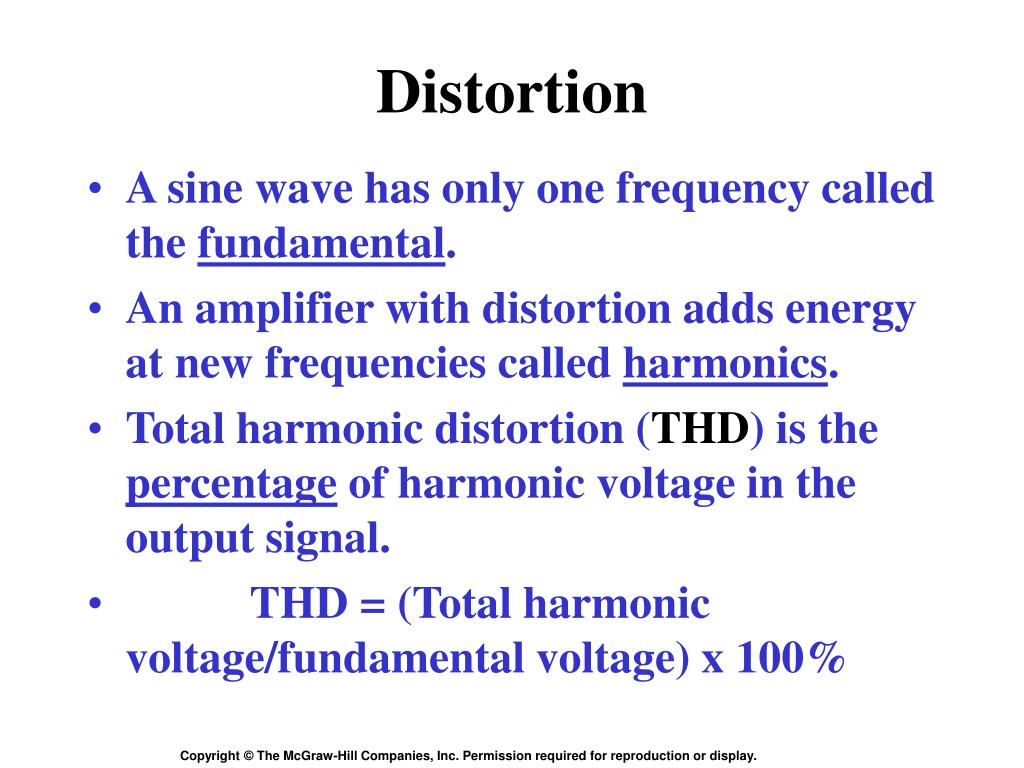 Distortion

• A sine wave has only one frequency called the fundamental.

• An amplifier with distortion adds energy at new frequencies called harmonics.

• Total harmonic distortion (THD) is the percentage of harmonic voltage in the output signal.

• THD = (Total harmonic voltage/fundamental voltage) x 100%

Copyright © The McGraw-Hill Companies, Inc. Permission required for reproduction or display.